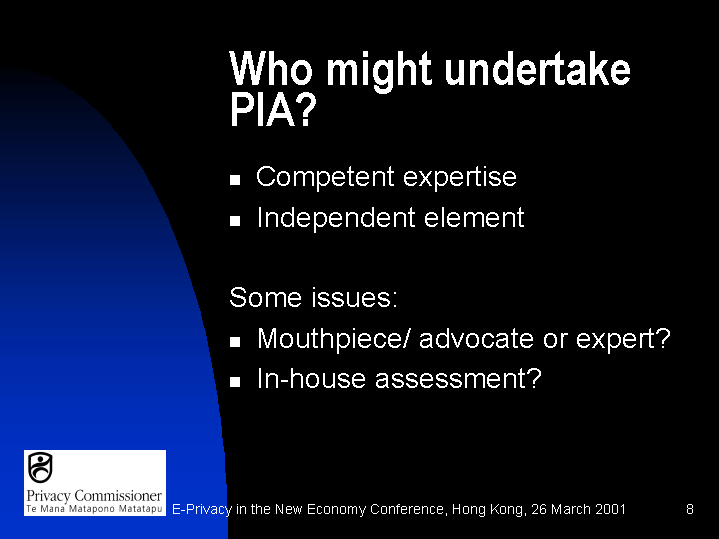 Who might undertake PIA?

- Competent expertise
- Independent element

Some issues:

- Mouthpiece/ advocate or expert?
- In-house assessment?

Privacy Commissioner
Te Mana Matapono Matatapu

E-Privacy in the New Economy Conference, Hong Kong, 26 March 2001

8